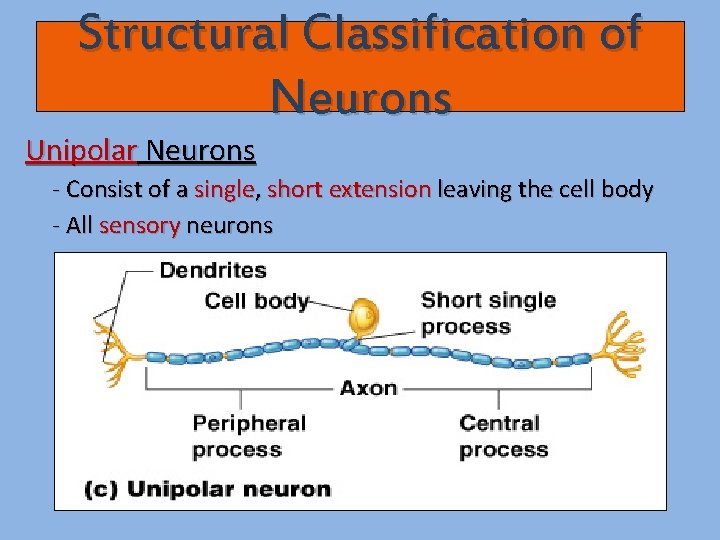 Structural Classification of Neurons

Unipolar Neurons

- Consist of a single, short extension leaving the cell body
- All sensory neurons

Dendrites
Cell body
Short single process
Axon
Peripheral process
Central process
(c) Unipolar neuron